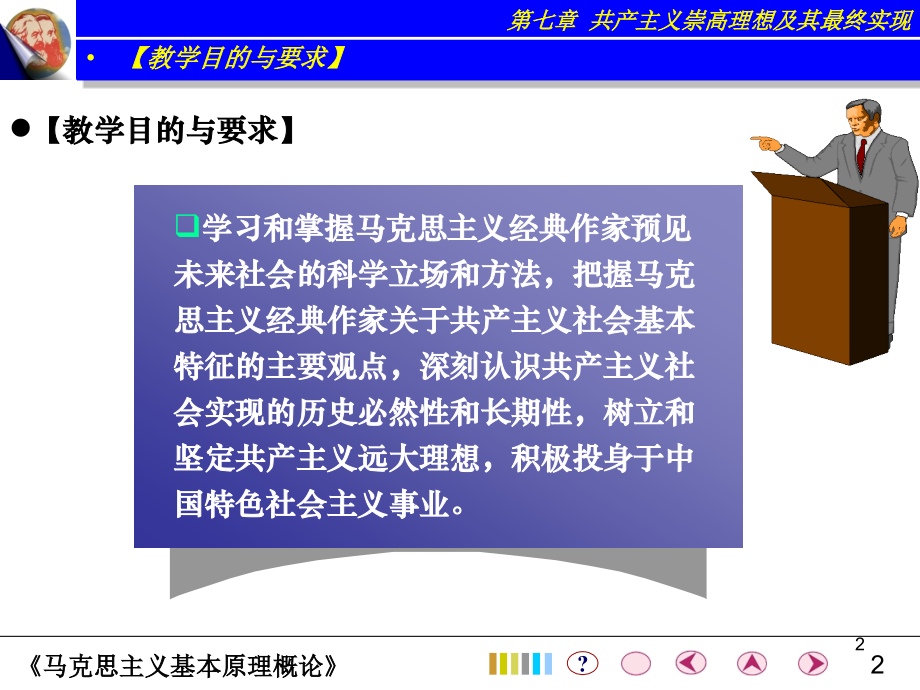 第七章 共产主义崇高理想及其最终实现

• 【教学目的与要求】

● 【教学目的与要求】

❑学习和掌握马克思主义经典作家预见未来社会的科学立场和方法，把握马克思主义经典作家关于共产主义社会基本特征的主要观点，深刻认识共产主义社会实现的历史必然性和长期性，树立和坚定共产主义远大理想，积极投身于中国特色社会主义事业。

《马克思主义基本原理概论》

?

2

2